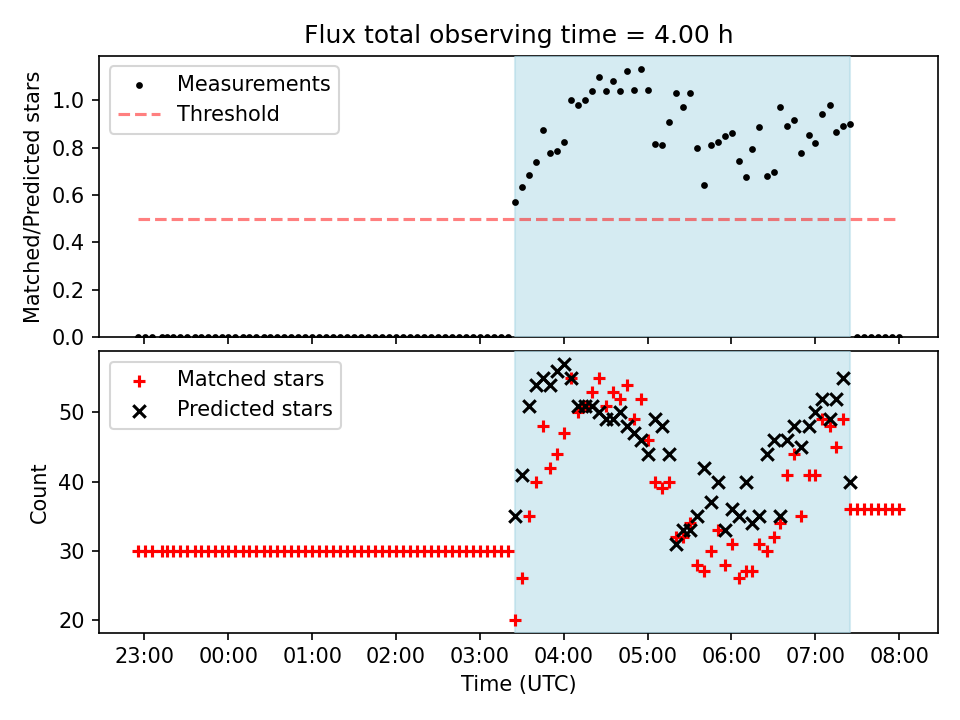 Flux total observing time = 4.00 h

Measurements
Threshold

Matched/Predicted stars

1.0
0.8
0.6
0.4
0.2
0.0

Matched stars
Predicted stars

Count

50
40
30
20

23:00 00:00 01:00 02:00 03:00 04:00 05:00 06:00 07:00 08:00

Time (UTC)